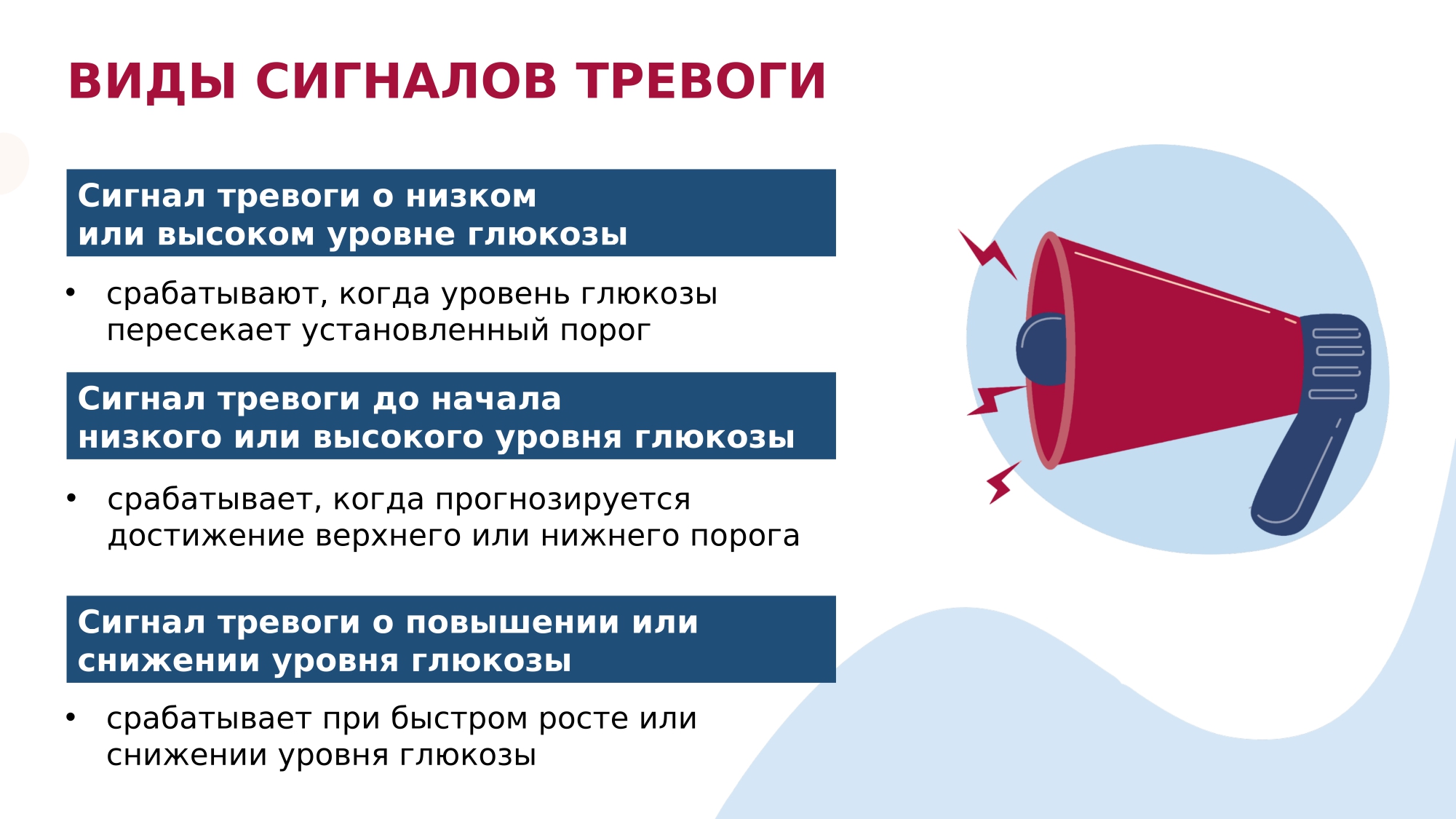 ВИДЫ СИГНАЛОВ ТРЕВОГИ

Сигнал тревоги о низком или высоком уровне глюкозы

• срабатывают, когда уровень глюкозы пересекает установленный порог

Сигнал тревоги до начала низкого или высокого уровня глюкозы

• срабатывает, когда прогнозируется достижение верхнего или нижнего порога

Сигнал тревоги о повышении или снижении уровня глюкозы

• срабатывает при быстром росте или снижении уровня глюкозы